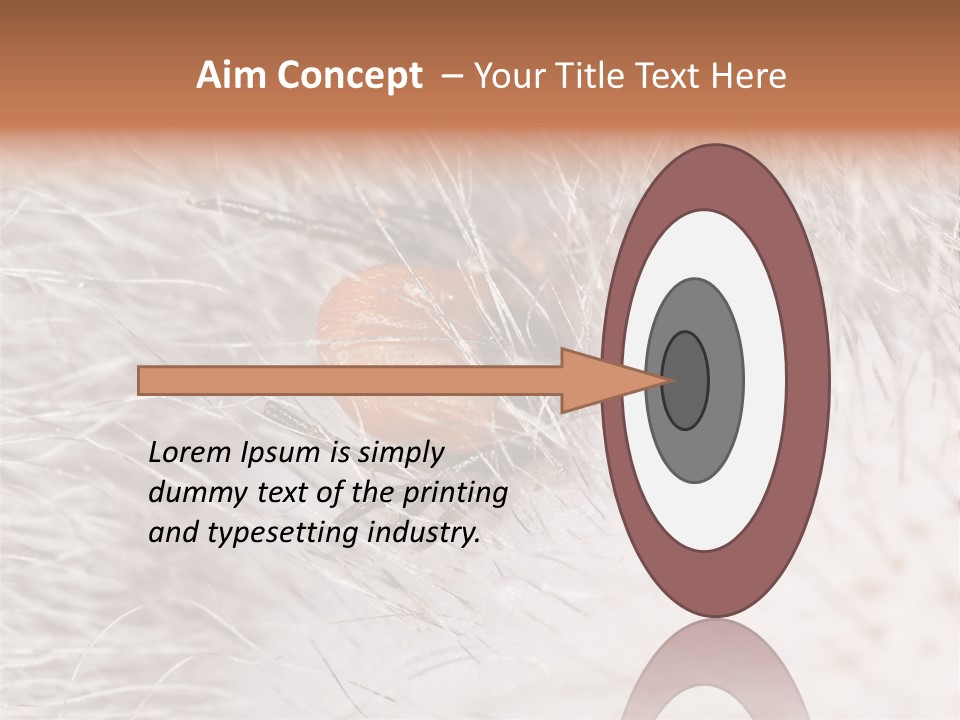 Aim Concept – Your Title Text Here

Lorem Ipsum is simply dummy text of the printing and typesetting industry.